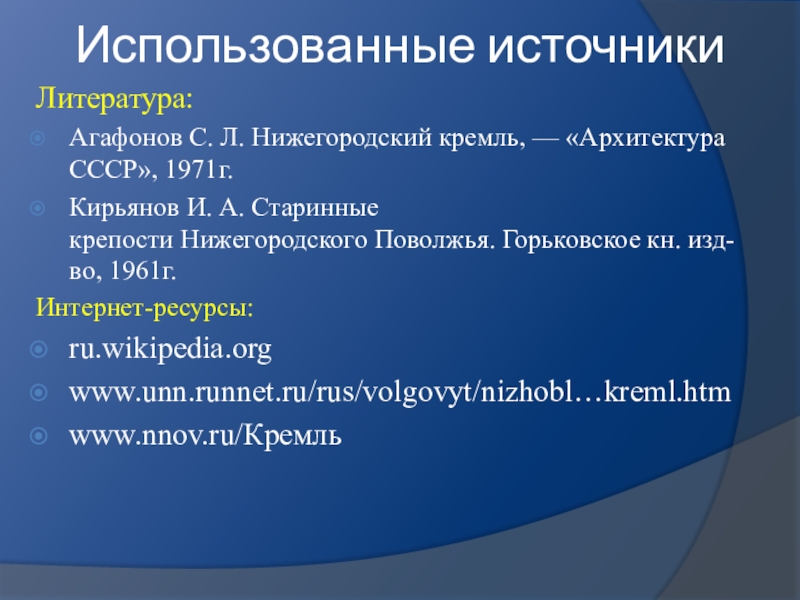 Использованные источники

Литература:

Агафонов С. Л. Нижегородский кремль, — «Архитектура СССР», 1971г.

Кирьянов И. А. Старинные крепости Нижегородского Поволжья. Горьковское кн. изд-во, 1961г.

Интернет-ресурсы:

ru.wikipedia.org

www.unn.runnet.ru/rus/volgovyt/nizhobl…kreml.htm

www.nnov.ru/Кремль